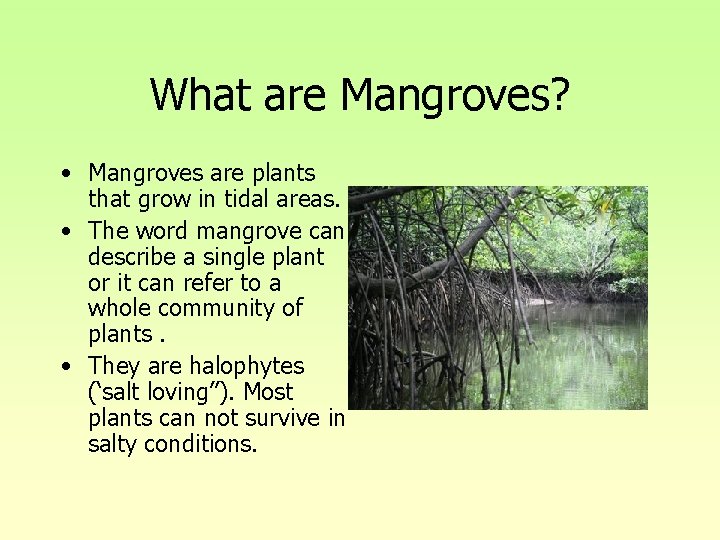 What are Mangroves?

• Mangroves are plants that grow in tidal areas.
• The word mangrove can describe a single plant or it can refer to a whole community of plants .
• They are halophytes (‘salt loving”). Most plants can not survive in salty conditions.